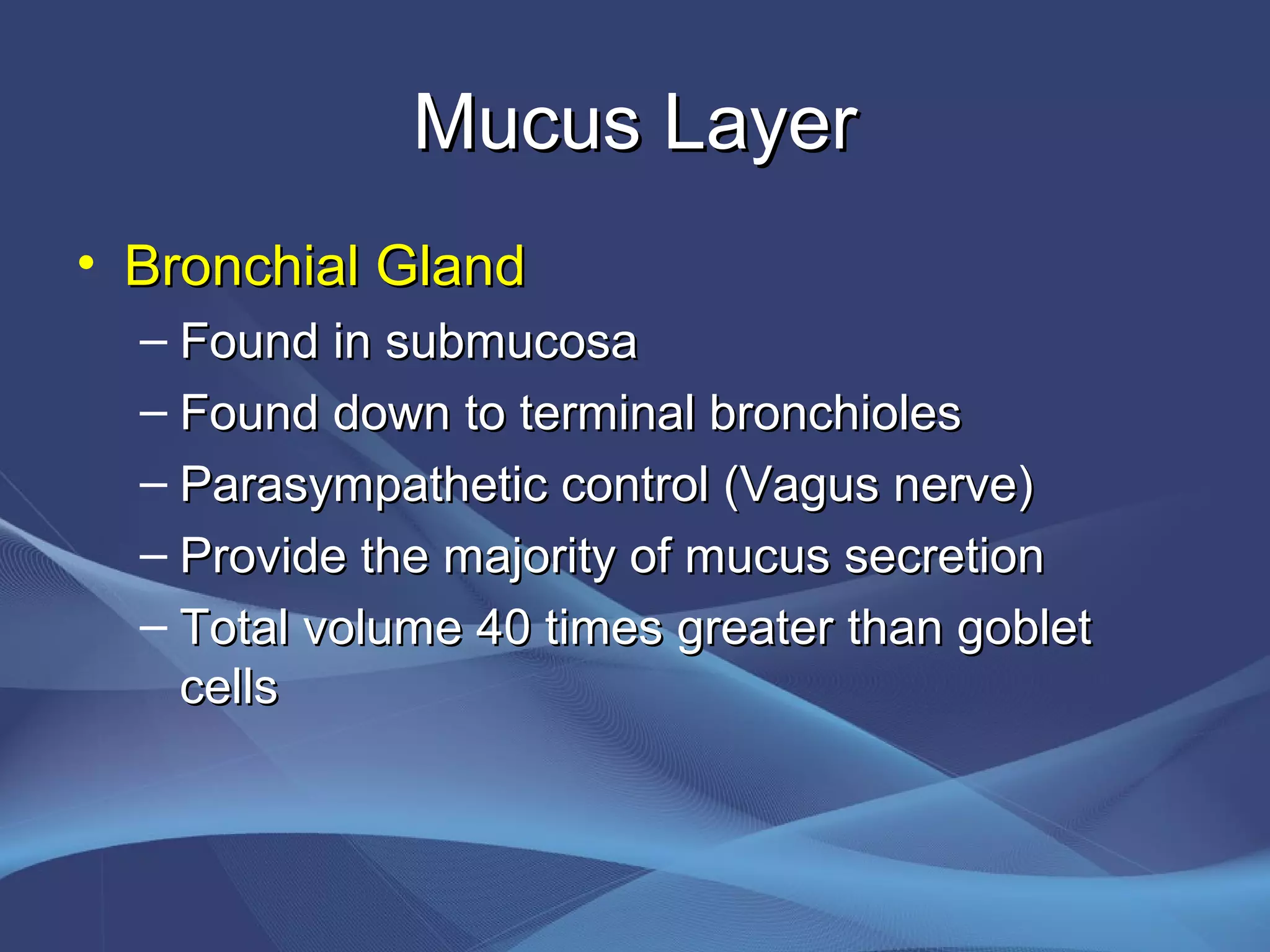 Mucus Layer

• Bronchial Gland
– Found in submucosa
– Found down to terminal bronchioles
– Parasympathetic control (Vagus nerve)
– Provide the majority of mucus secretion
– Total volume 40 times greater than goblet cells